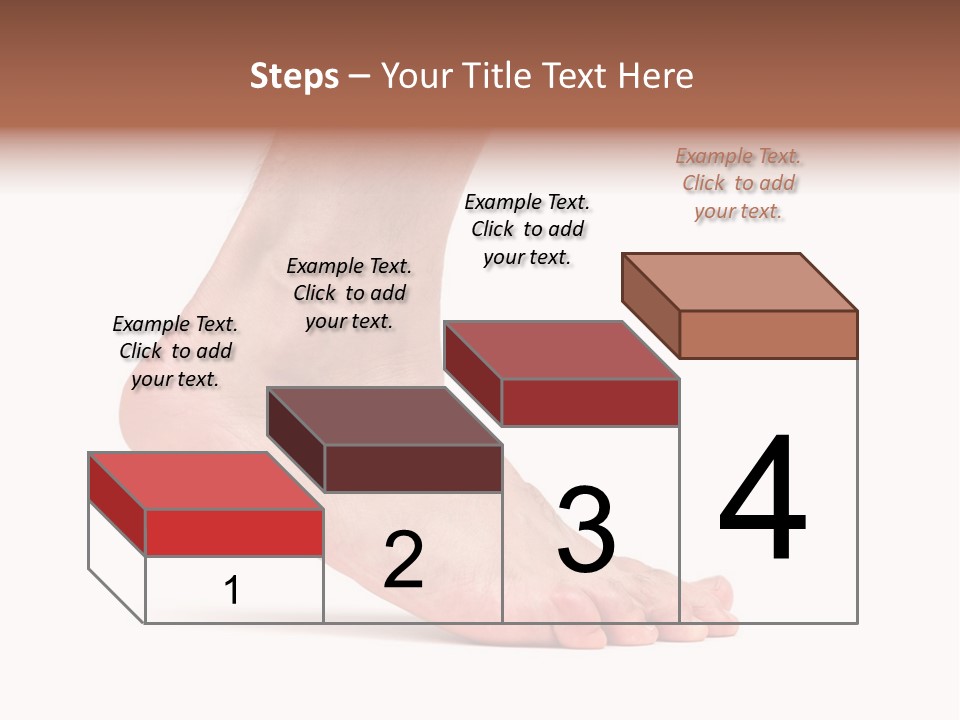 Steps – Your Title Text Here

Example Text. Click to add your text.

Example Text. Click to add your text.

Example Text. Click to add your text.

Example Text. Click to add your text.

1

2

3

4